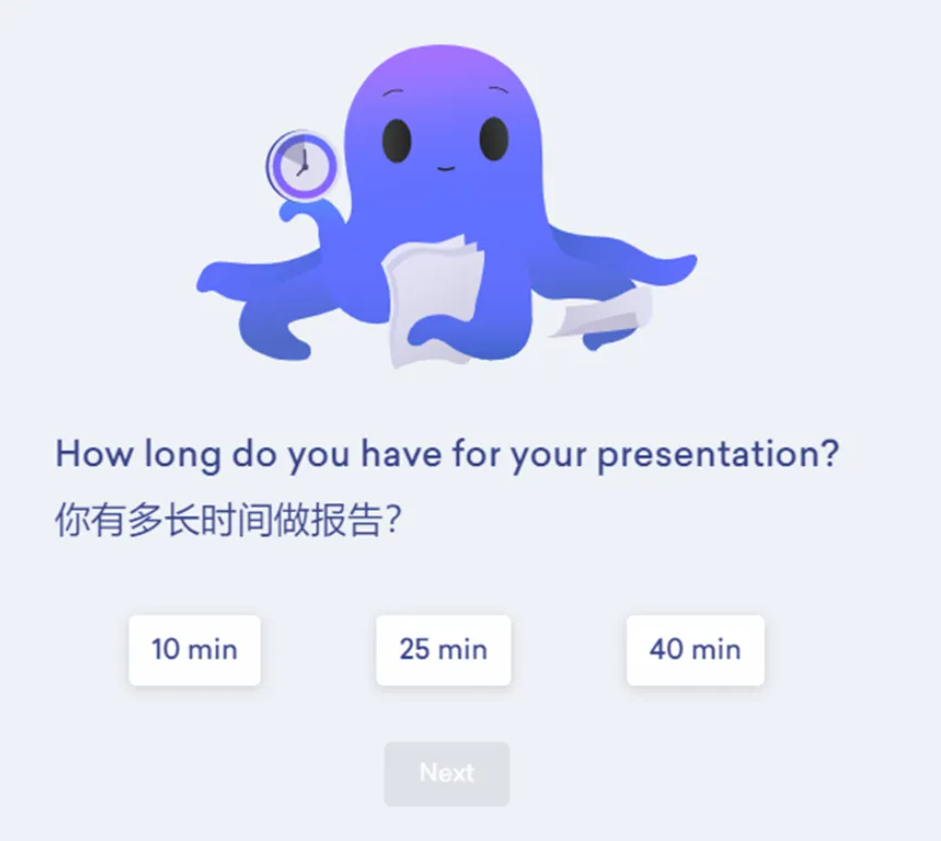 How long do you have for your presentation?
你有多长时间做报告?

10 min

25 min

40 min

Next